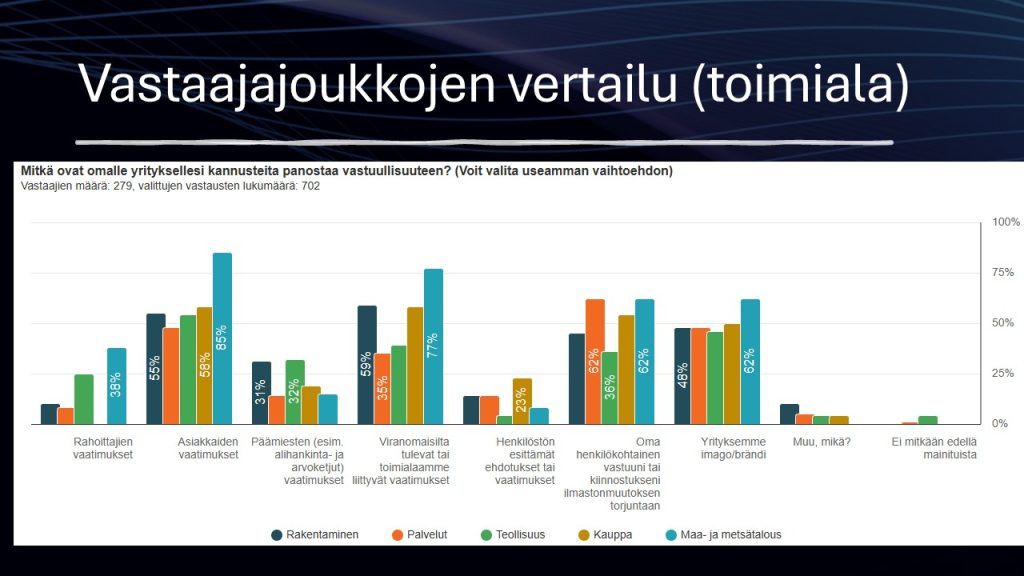 Vastaajajoukkojen vertailu (toimiala)

Mitkä ovat omalle yrityksellesi kannusteita panostaa vastuullisuuteen? (Voit valita useamman vaihtoehdon)
Vastaajien määrä: 279, valittujen vastausten lukumäärä: 702

100%
75%
50%
25%
0%

38%
55%
58%
85%
31%
32%
59%
35%
77%
23%
62%
36%
62%
48%
62%

Rahoittajien vaatimukset
Asiakkaiden vaatimukset
Päämiesten (esim. alihankinta- ja arvoketjut) vaatimukset
Viranomaisilta tulevat tai toimialaamme liittyvät vaatimukset
Henkilöstön esittämät ehdotukset tai vaatimukset
Oma henkilökohtainen vastuuni tai kiinnostukseni ilmastonmuutoksen torjuntaan
Yrityksemme imago/brändi
Muu, mikä?
Ei mitkään edellä mainituista

Rakentaminen
Palvelut
Teollisuus
Kauppa
Maa- ja metsätalous